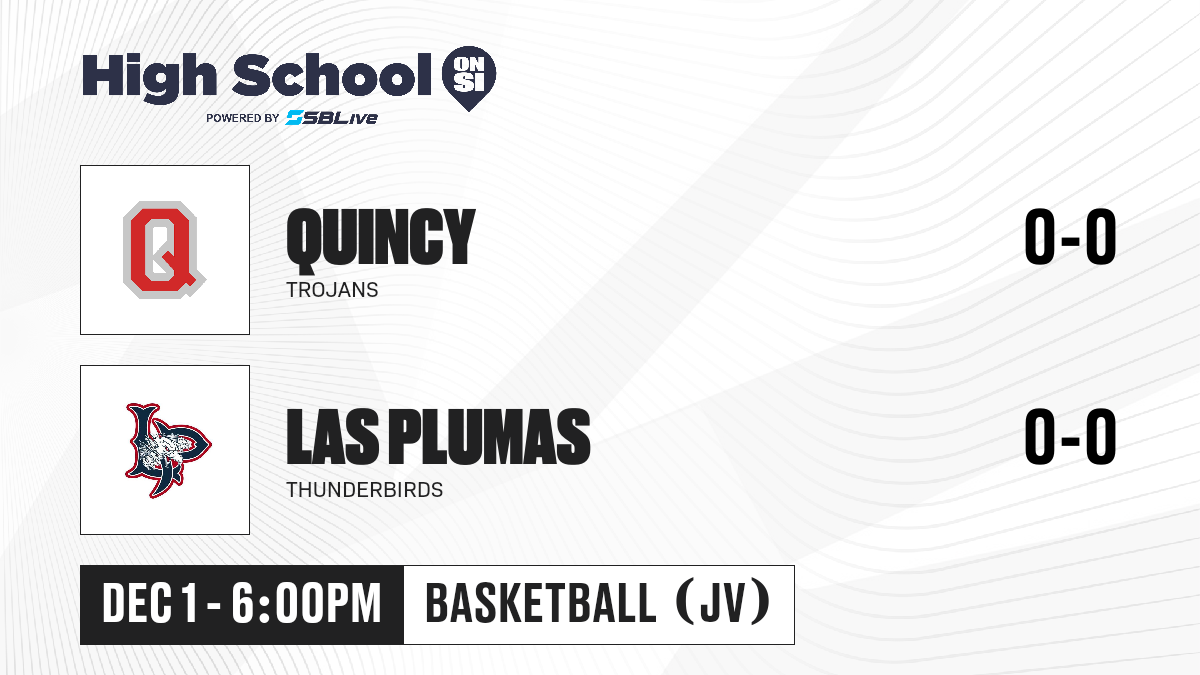 High School ON SI
POWERED BY SBLive

Q

QUINCY
TROJANS

0-0

LP

LAS PLUMAS
THUNDERBIRDS

0-0

DEC 1 - 6:00PM

BASKETBALL (JV)